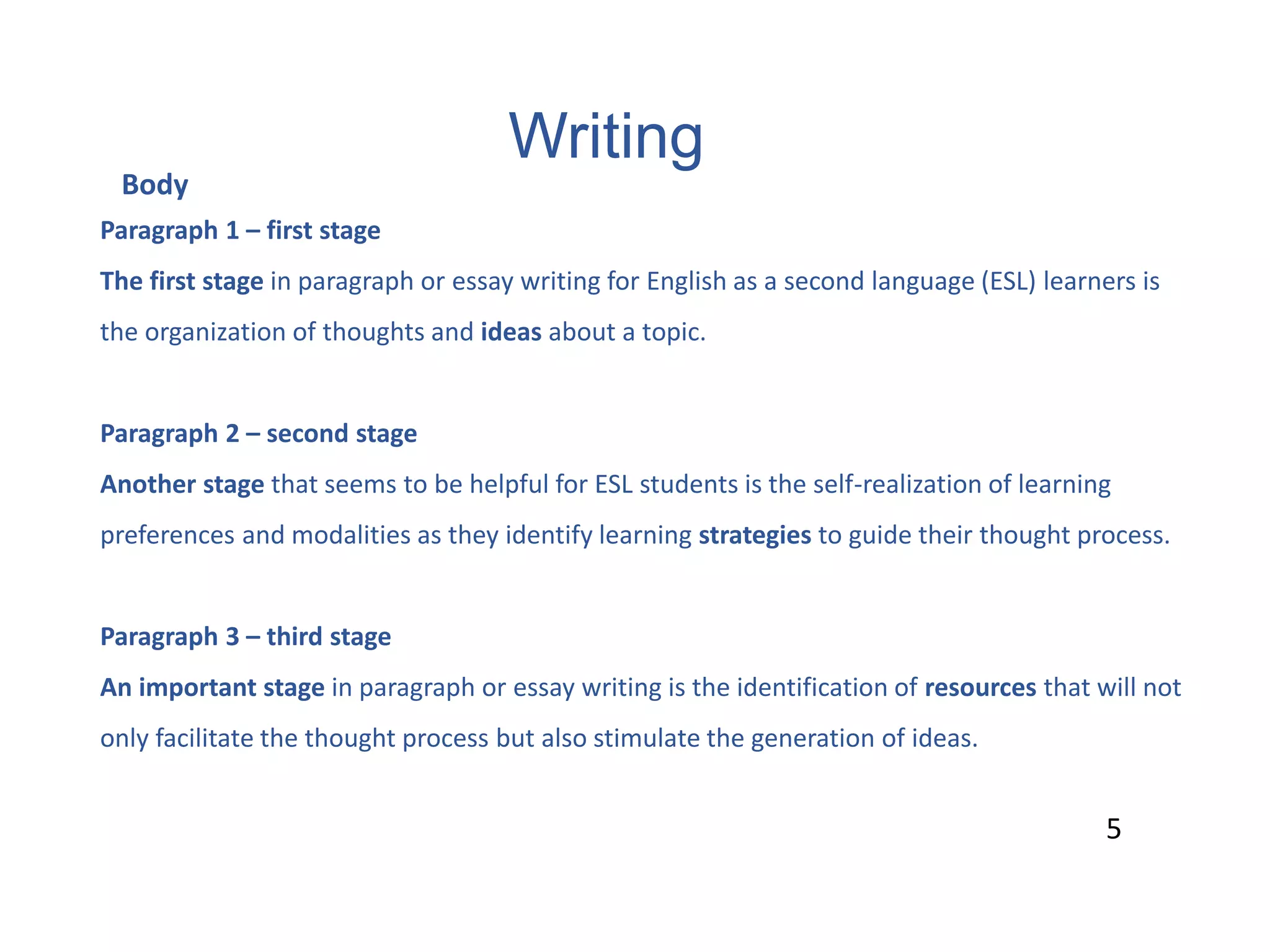 Writing

Body

Paragraph 1 – first stage

The first stage in paragraph or essay writing for English as a second language (ESL) learners is the organization of thoughts and ideas about a topic.

Paragraph 2 – second stage

Another stage that seems to be helpful for ESL students is the self-realization of learning preferences and modalities as they identify learning strategies to guide their thought process.

Paragraph 3 – third stage

An important stage in paragraph or essay writing is the identification of resources that will not only facilitate the thought process but also stimulate the generation of ideas.

5